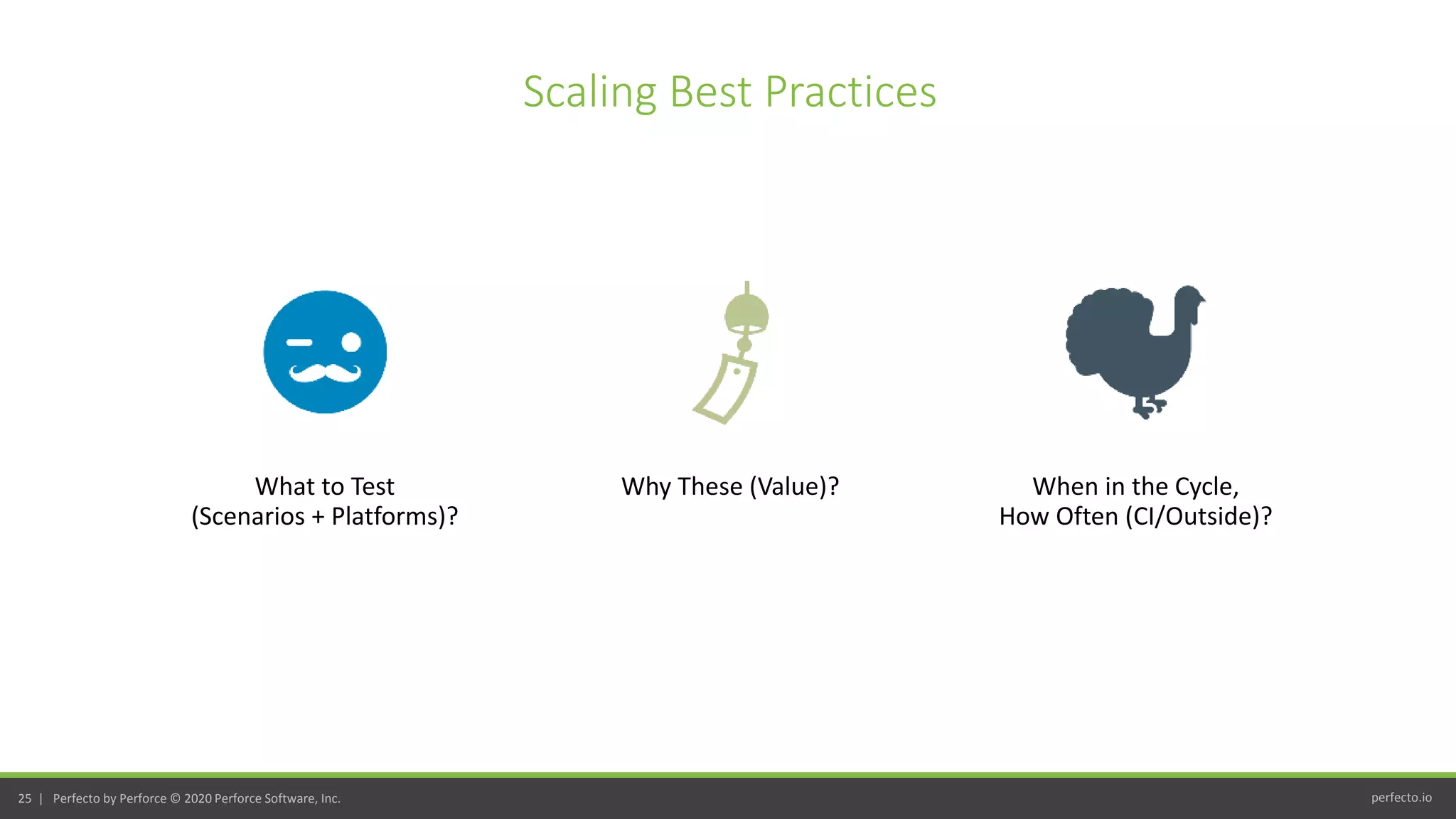 Scaling Best Practices

What to Test
(Scenarios + Platforms)?

Why These (Value)?

When in the Cycle,
How Often (CI/Outside)?

25 | Perfecto by Perforce © 2020 Perforce Software, Inc.

perfecto.io